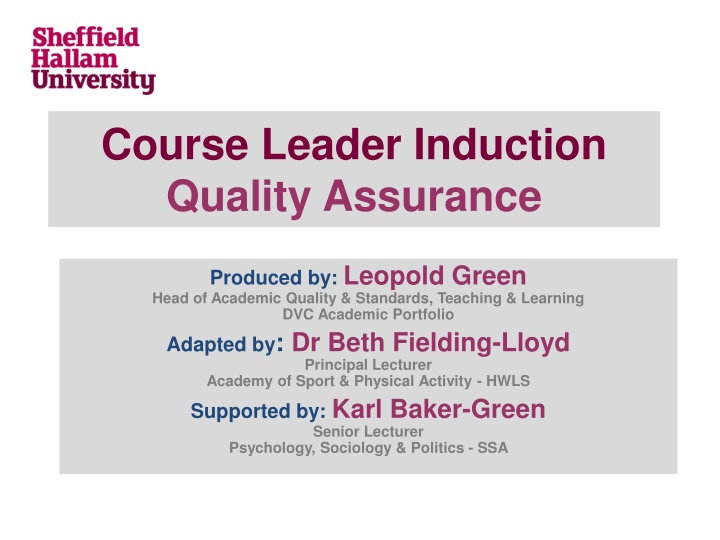 Sheffield Hallam University

Course Leader Induction
Quality Assurance

Produced by: Leopold Green
Head of Academic Quality & Standards, Teaching & Learning
DVC Academic Portfolio

Adapted by: Dr Beth Fielding-Lloyd
Principal Lecturer
Academy of Sport & Physical Activity - HWLS

Supported by: Karl Baker-Green
Senior Lecturer
Psychology, Sociology & Politics - SSA